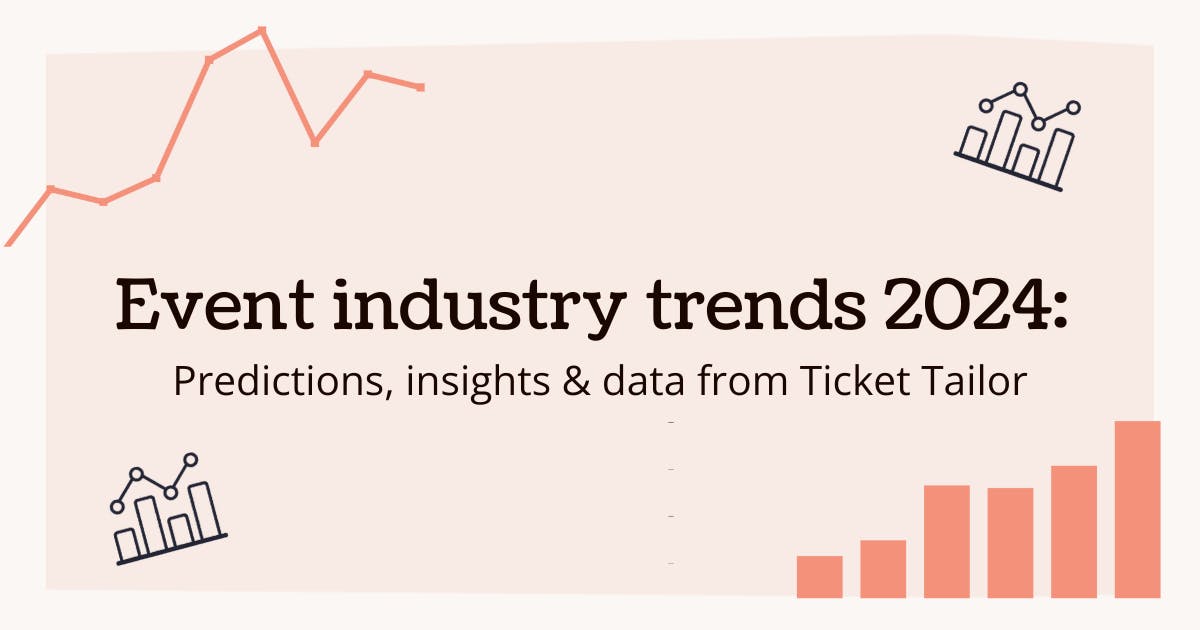 Event industry trends 2024:
Predictions, insights & data from Ticket Tailor